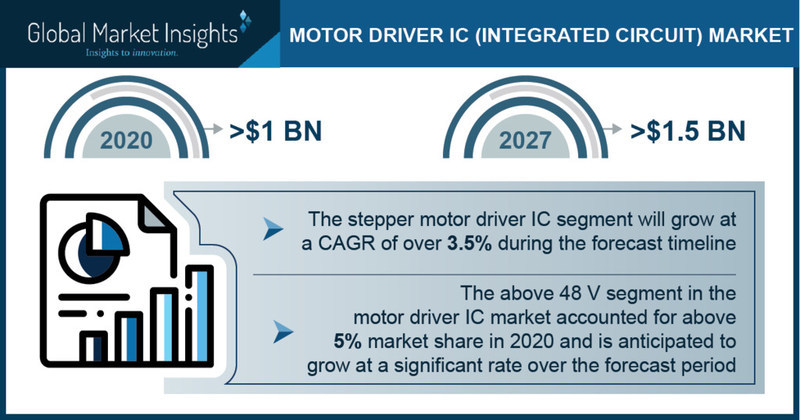 Global Market Insights
Insights to innovation.

MOTOR DRIVER IC (INTEGRATED CIRCUIT) MARKET

2020 >$1 BN

2027 >$1.5 BN

The stepper motor driver IC segment will grow at a CAGR of over 3.5% during the forecast timeline

The above 48 V segment in the motor driver IC market accounted for above 5% market share in 2020 and is anticipated to grow at a significant rate over the forecast period